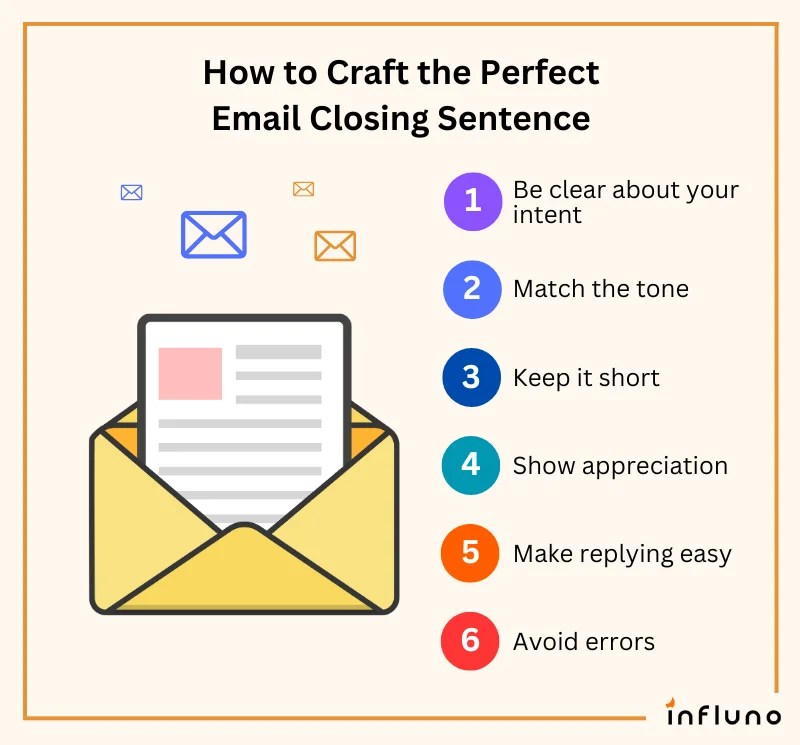 How to Craft the Perfect Email Closing Sentence

1 Be clear about your intent

2 Match the tone

3 Keep it short

4 Show appreciation

5 Make replying easy

6 Avoid errors

influno